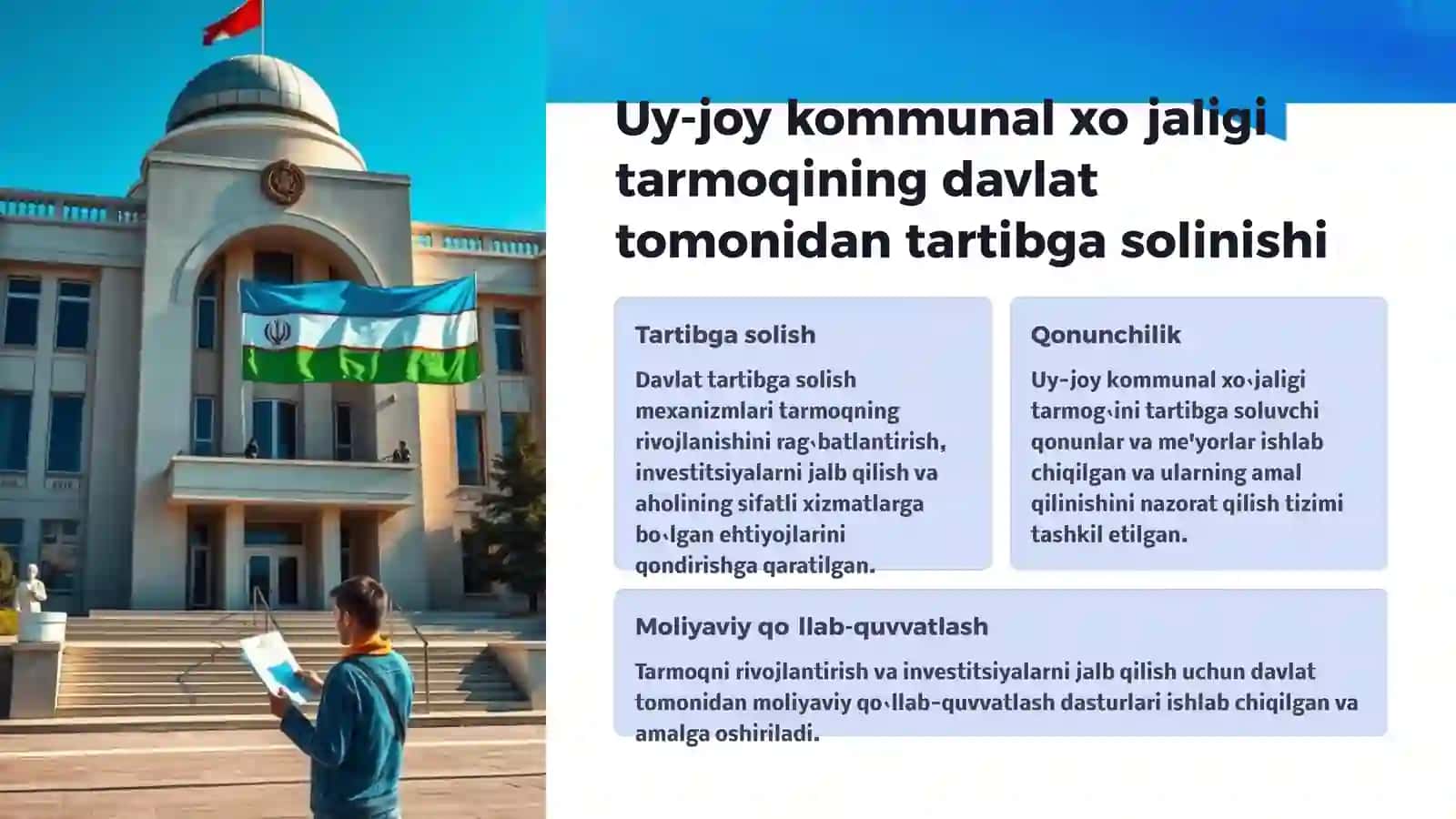 Uy-joy kommunal xo jaligi tarmoqining davlat tomonidan tartibga solinishi

Tartibga solish

Davlat tartibga solish mexanizmlari tarmoqning rivojlanishini rag‹batlantirish, investitsiyalarni jalb qilish va aholining sifatli xizmatlarga bo‹lgan ehtiyojlarini qondirishga qaratilgan.

Qonunchilik

Uy-joy kommunal xo‹jaligi tarmog‹ini tartibga soluvchi qonunlar va me'yorlar ishlab chiqilgan va ularning amal qilinishini nazorat qilish tizimi tashkil etilgan.

Moliyaviy qo llab-quvvatlash

Tarmoqni rivojlantirish va investitsiyalarni jalb qilish uchun davlat tomonidan moliyaviy qo‹llab-quvvatlash dasturlari ishlab chiqilgan va amalga oshiriladi.